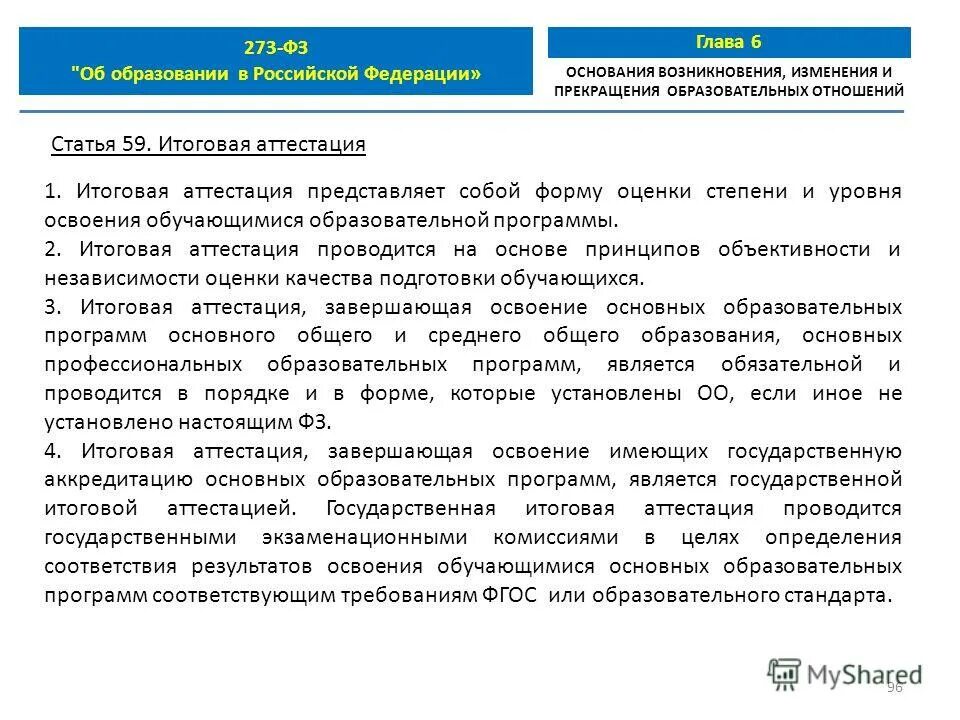 273-ФЗ
"Об образовании в Российской Федерации»

Глава 6

ОСНОВАНИЯ ВОЗНИКНОВЕНИЯ, ИЗМЕНЕНИЯ И ПРЕКРАЩЕНИЯ ОБРАЗОВАТЕЛЬНЫХ ОТНОШЕНИЙ

Статья 59. Итоговая аттестация

1. Итоговая аттестация представляет собой форму оценки степени и уровня освоения обучающимися образовательной программы.

2. Итоговая аттестация проводится на основе принципов объективности и независимости оценки качества подготовки обучающихся.

3. Итоговая аттестация, завершающая освоение основных образовательных программ основного общего и среднего общего образования, основных профессиональных образовательных программ, является обязательной и проводится в порядке и в форме, которые установлены ОО, если иное не установлено настоящим ФЗ.

4. Итоговая аттестация, завершающая освоение имеющих государственную аккредитацию основных образовательных программ, является государственной итоговой аттестацией. Государственная итоговая аттестация проводится государственными экзаменационными комиссиями в целях определения соответствия результатов освоения обучающимися основных образовательных программ соответствующим требованиям ФГОС или образовательного стандарта.

MyShared

96